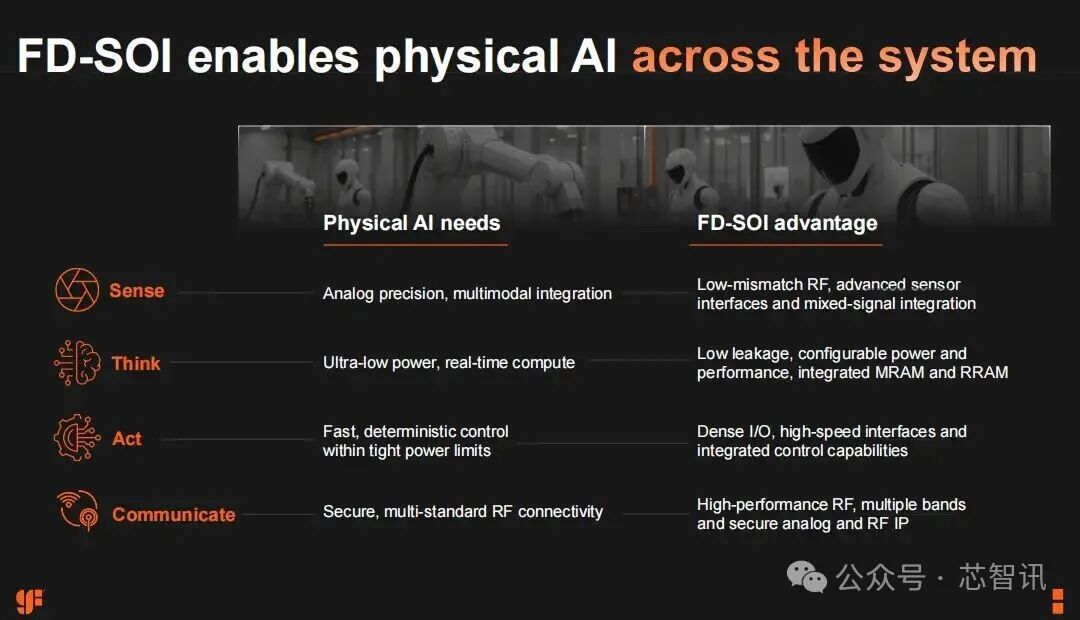 FD-SOI enables physical AI across the system

| | Physical AI needs | FD-SOI advantage |
|---|---|---|
| Sense | Analog precision, multimodal integration | Low-mismatch RF, advanced sensor interfaces and mixed-signal integration |
| Think | Ultra-low power, real-time compute | Low leakage, configurable power and performance, integrated MRAM and RRAM |
| Act | Fast, deterministic control within tight power limits | Dense I/O, high-speed interfaces and integrated control capabilities |
| Communicate | Secure, multi-standard RF connectivity | High-performance RF, multiple bands and secure analog and RF IP |

gf

公众号 · 芯智讯